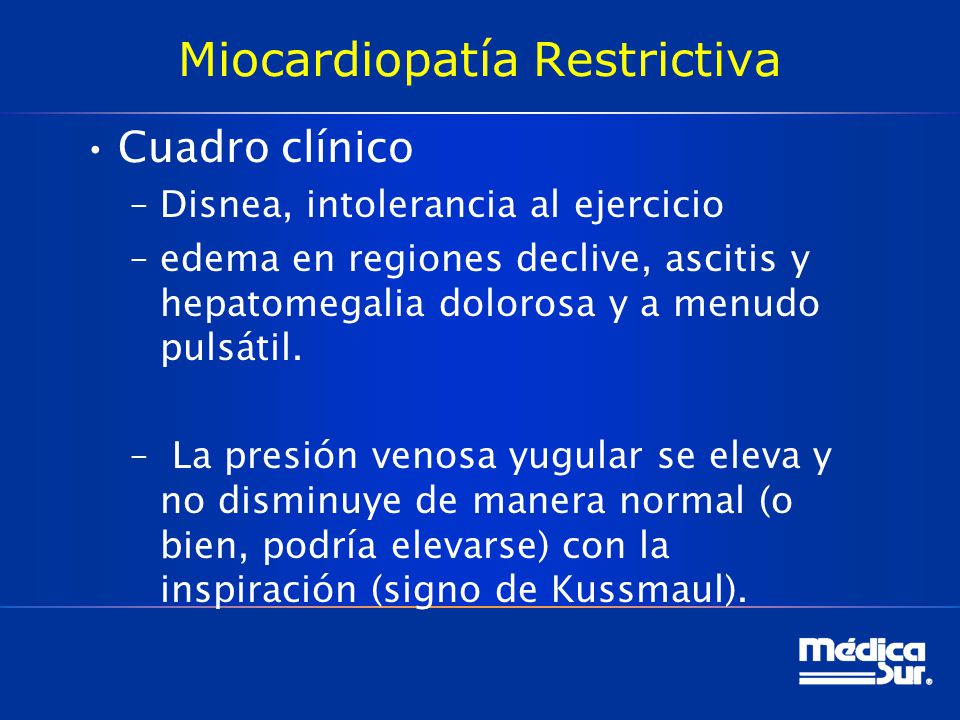 Miocardiopatía Restrictiva

• Cuadro clínico

– Disnea, intolerancia al ejercicio

– edema en regiones declive, ascitis y hepatomegalia dolorosa y a menudo pulsátil.

– La presión venosa yugular se eleva y no disminuye de manera normal (o bien, podría elevarse) con la inspiración (signo de Kussmaul).

Médica Sur.